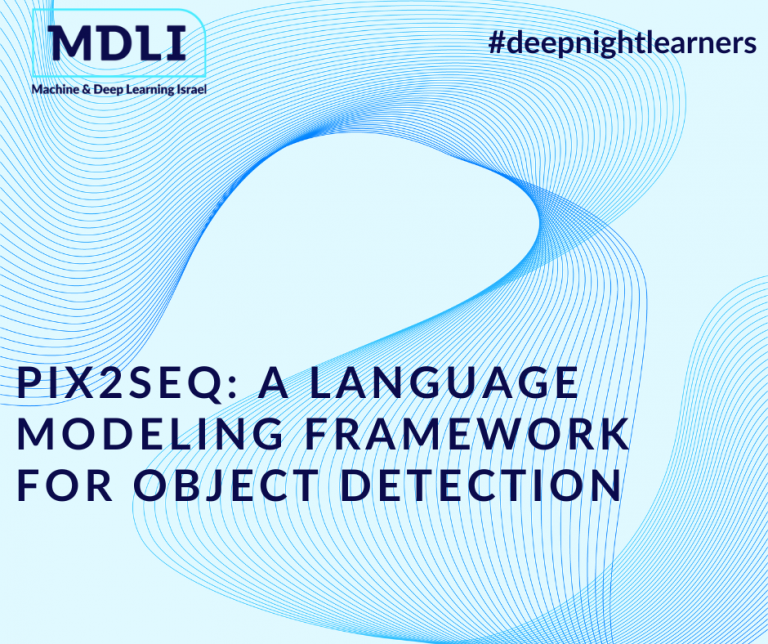 MDLI
Machine & Deep Learning Israel

#deepnightlearners

PIX2SEQ: A LANGUAGE MODELING FRAMEWORK FOR OBJECT DETECTION